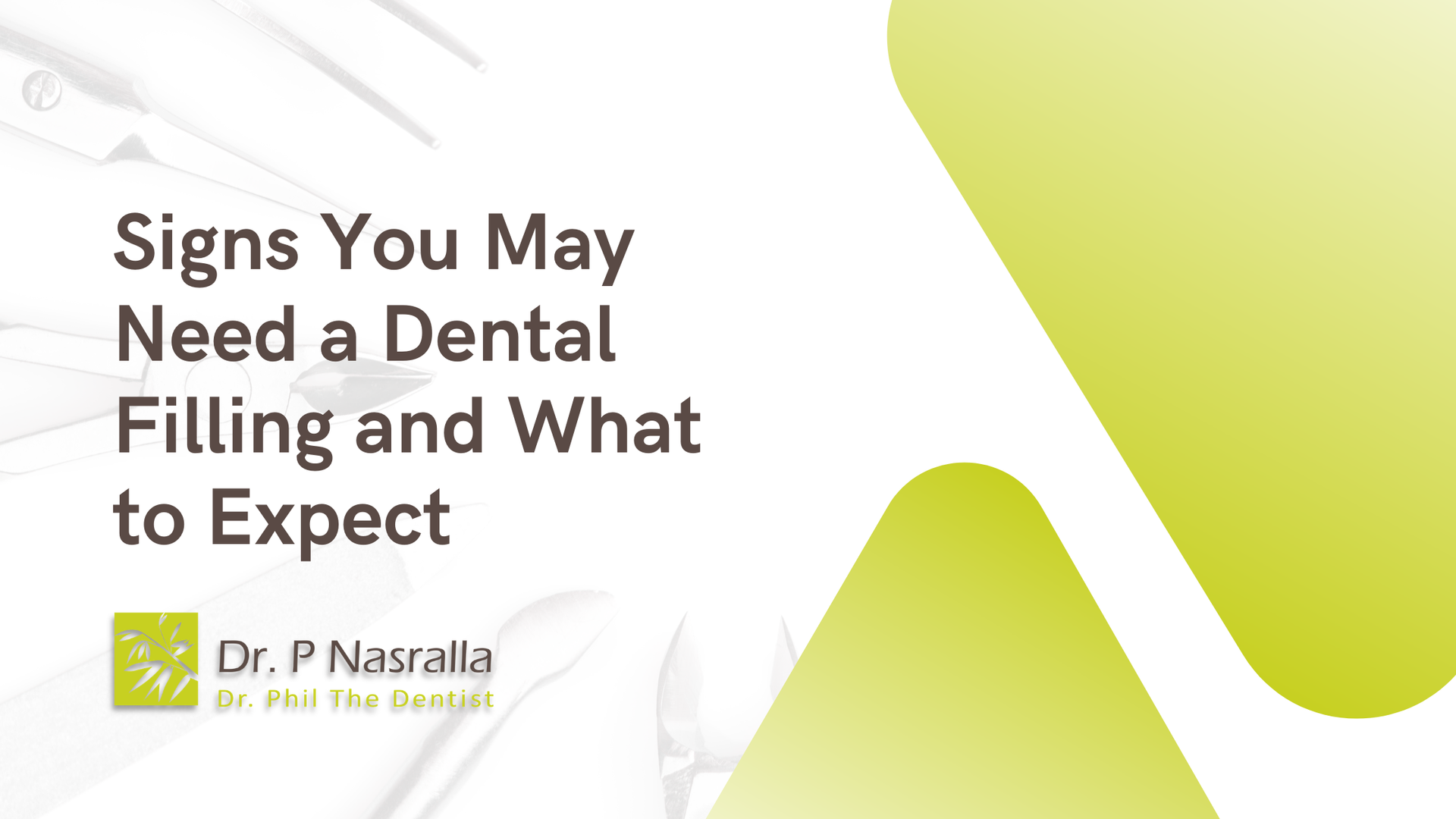 Signs You May Need a Dental Filling and What to Expect

Dr. P Nasralla
Dr. Phil The Dentist